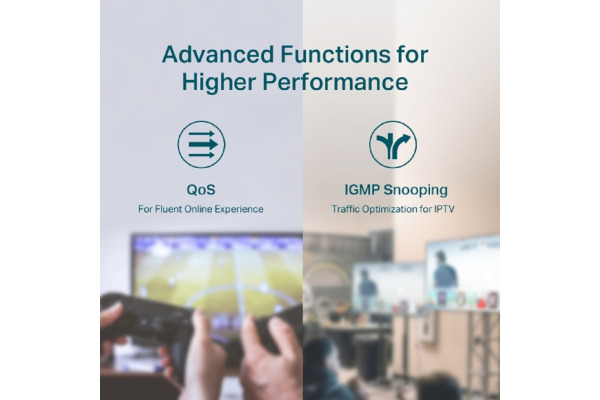 Advanced Functions for Higher Performance

QoS
For Fluent Online Experience

IGMP Snooping
Traffic Optimization for IPTV